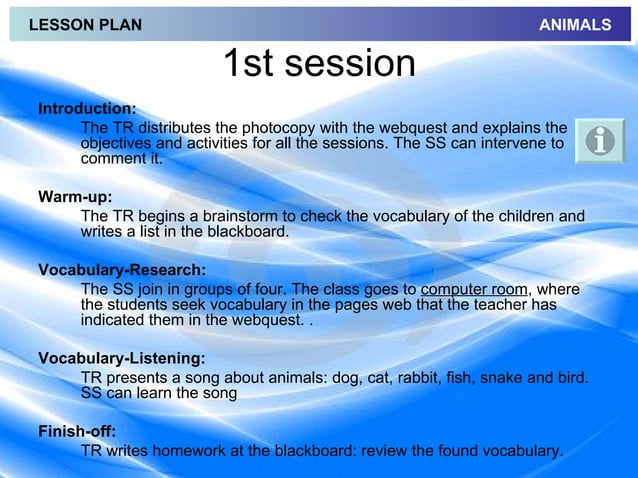 LESSON PLAN

ANIMALS

1st session

Introduction:

The TR distributes the photocopy with the webquest and explains the objectives and activities for all the sessions. The SS can intervene to comment it.

Warm-up:

The TR begins a brainstorm to check the vocabulary of the children and writes a list in the blackboard.

Vocabulary-Research:

The SS join in groups of four. The class goes to computer room, where the students seek vocabulary in the pages web that the teacher has indicated them in the webquest. .

Vocabulary-Listening:

TR presents a song about animals: dog, cat, rabbit, fish, snake and bird. SS can learn the song

Finish-off:

TR writes homework at the blackboard: review the found vocabulary.